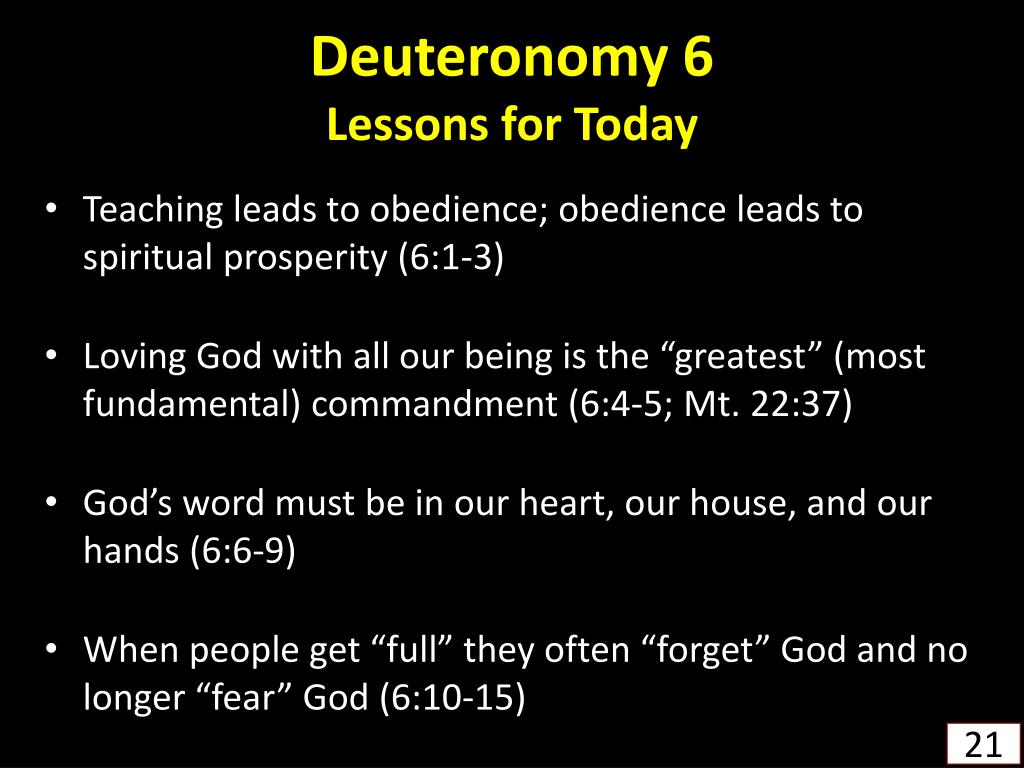 Deuteronomy 6
Lessons for Today

• Teaching leads to obedience; obedience leads to spiritual prosperity (6:1-3)

• Loving God with all our being is the “greatest” (most fundamental) commandment (6:4-5; Mt. 22:37)

• God’s word must be in our heart, our house, and our hands (6:6-9)

• When people get “full” they often “forget” God and no longer “fear” God (6:10-15)

21